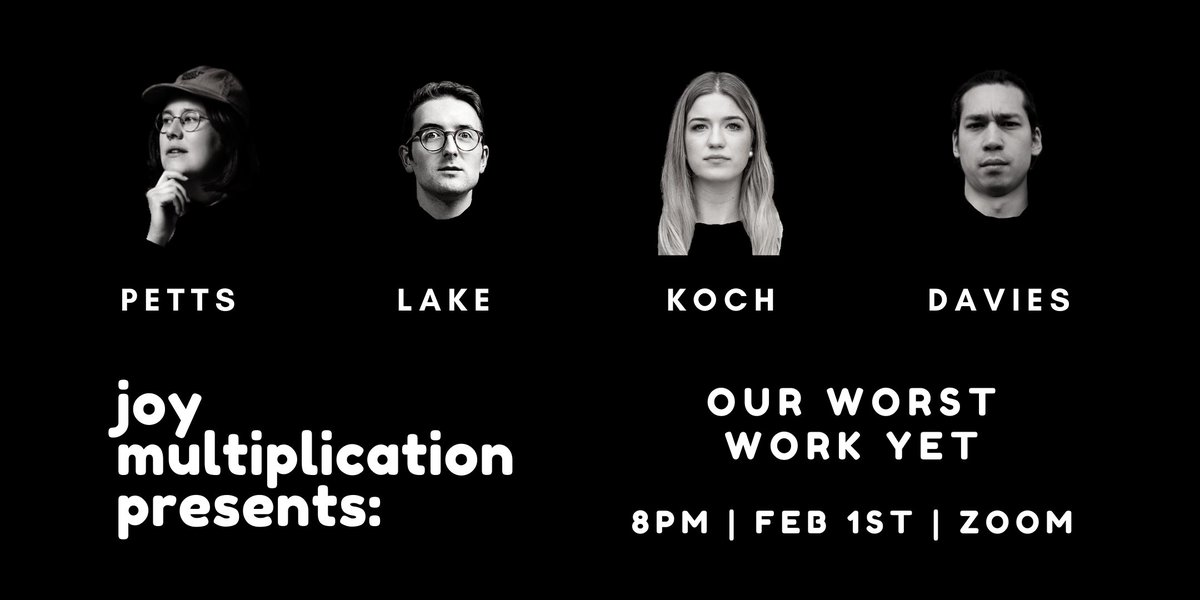 PETTS LAKE KOCH DAVIES

joy multiplication presents:

OUR WORST WORK YET

8PM | FEB 1ST | ZOOM